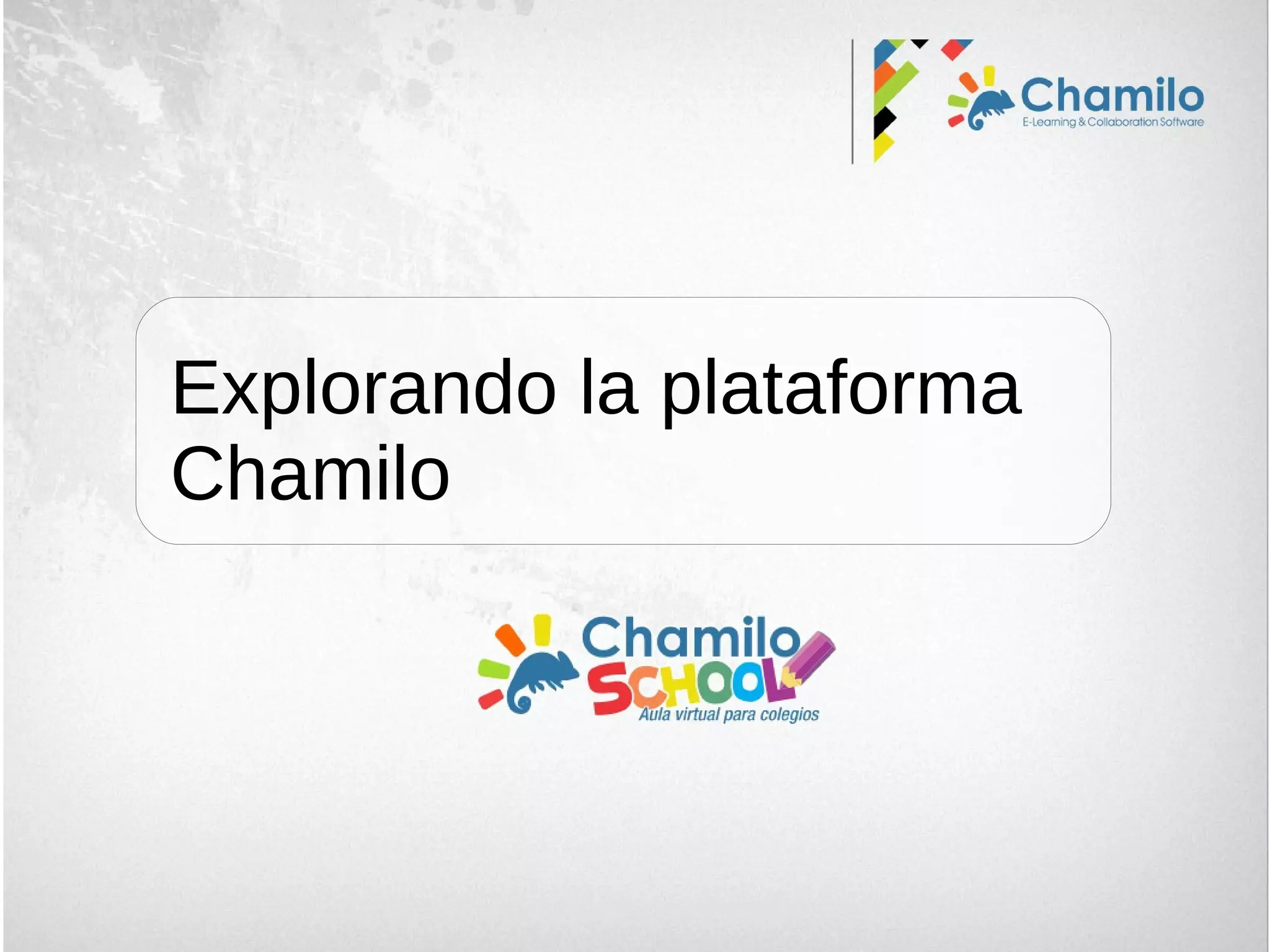 Chamilo
E-Learning & Collaboration Software

Explorando la plataforma Chamilo

Chamilo
SCHOOL
Aula virtual para colegios